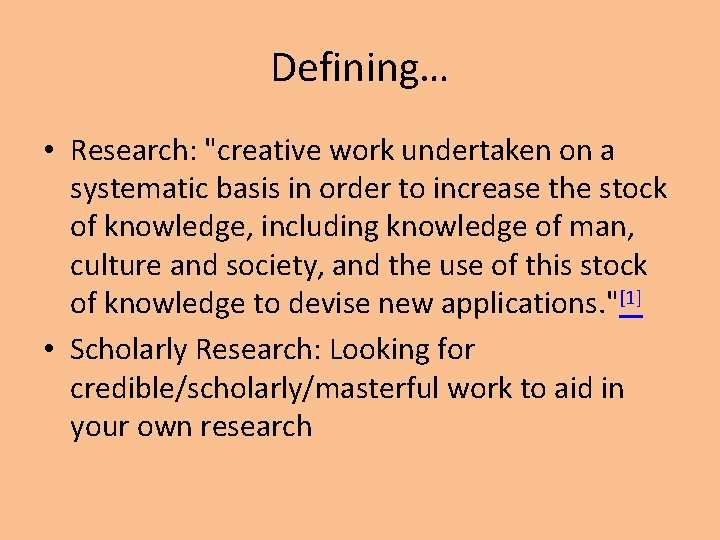 Defining…

• Research: "creative work undertaken on a systematic basis in order to increase the stock of knowledge, including knowledge of man, culture and society, and the use of this stock of knowledge to devise new applications."[1]

• Scholarly Research: Looking for credible/scholarly/masterful work to aid in your own research